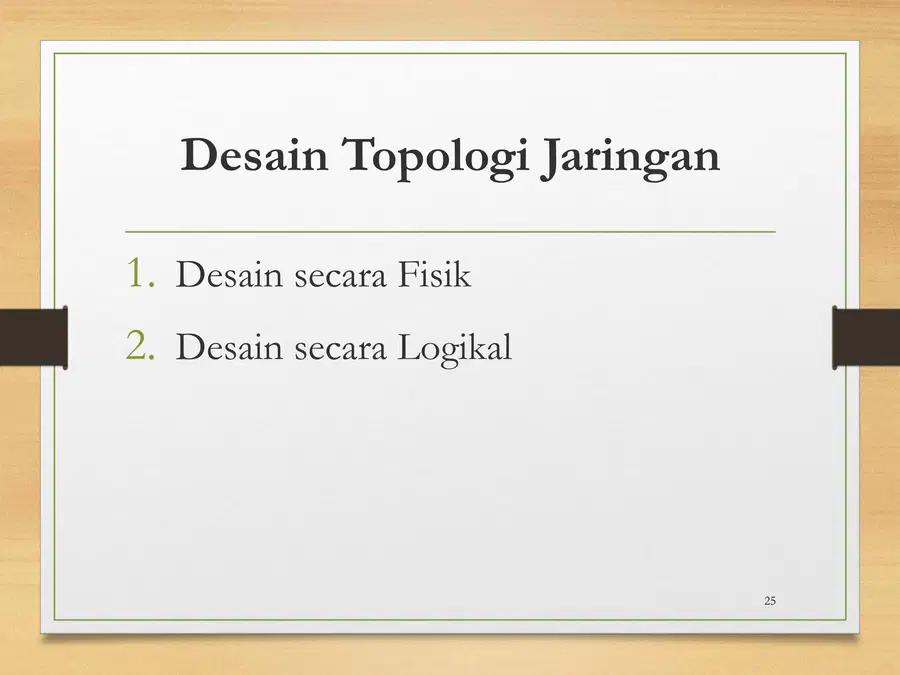 Desain Topologi Jaringan

1. Desain secara Fisik
2. Desain secara Logikal

25